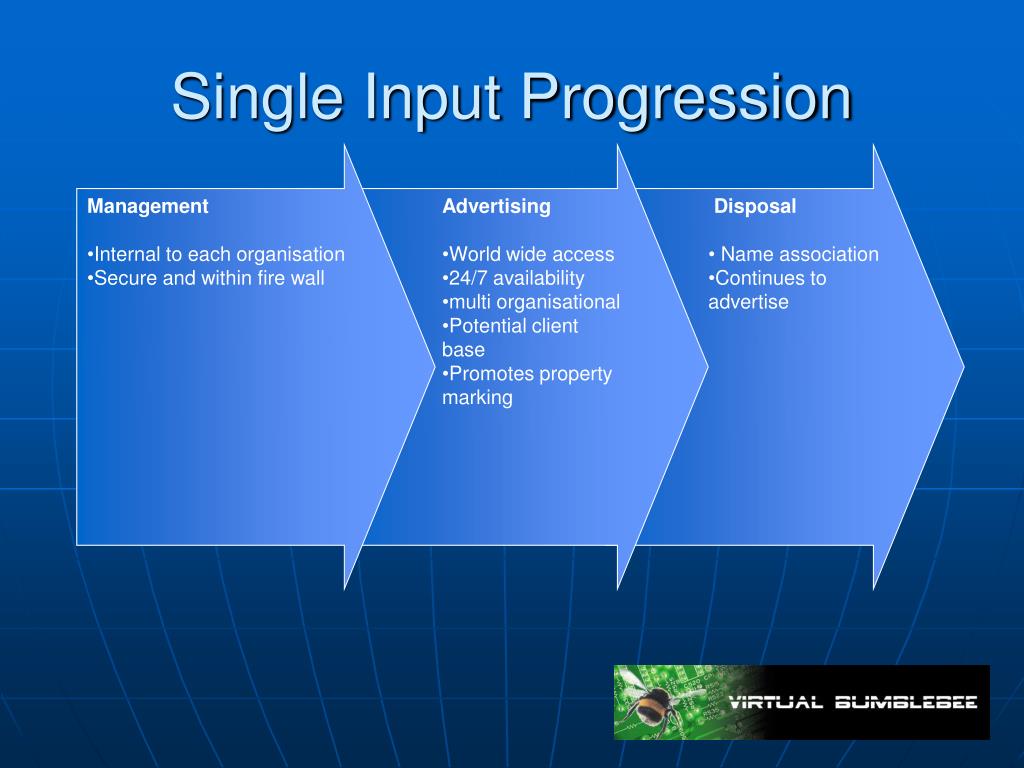 Single Input Progression

Management

•Internal to each organisation
•Secure and within fire wall

Advertising

•World wide access
•24/7 availability
•multi organisational
•Potential client base
•Promotes property marking

Disposal

• Name association
•Continues to advertise

VIRTUAL BUMBLEBEE